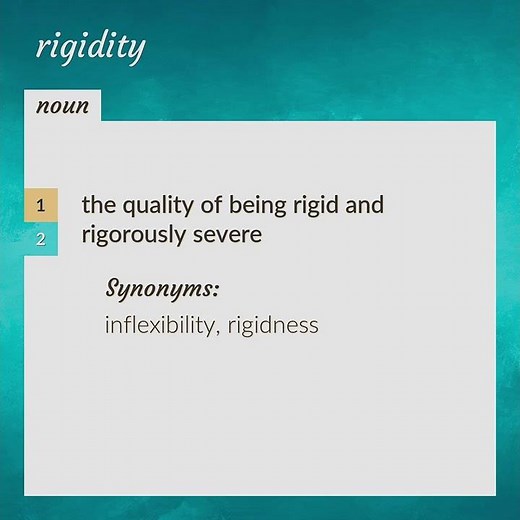 rigidity

noun

1
2

the quality of being rigid and rigorously severe

Synonyms:
inflexibility, rigidness